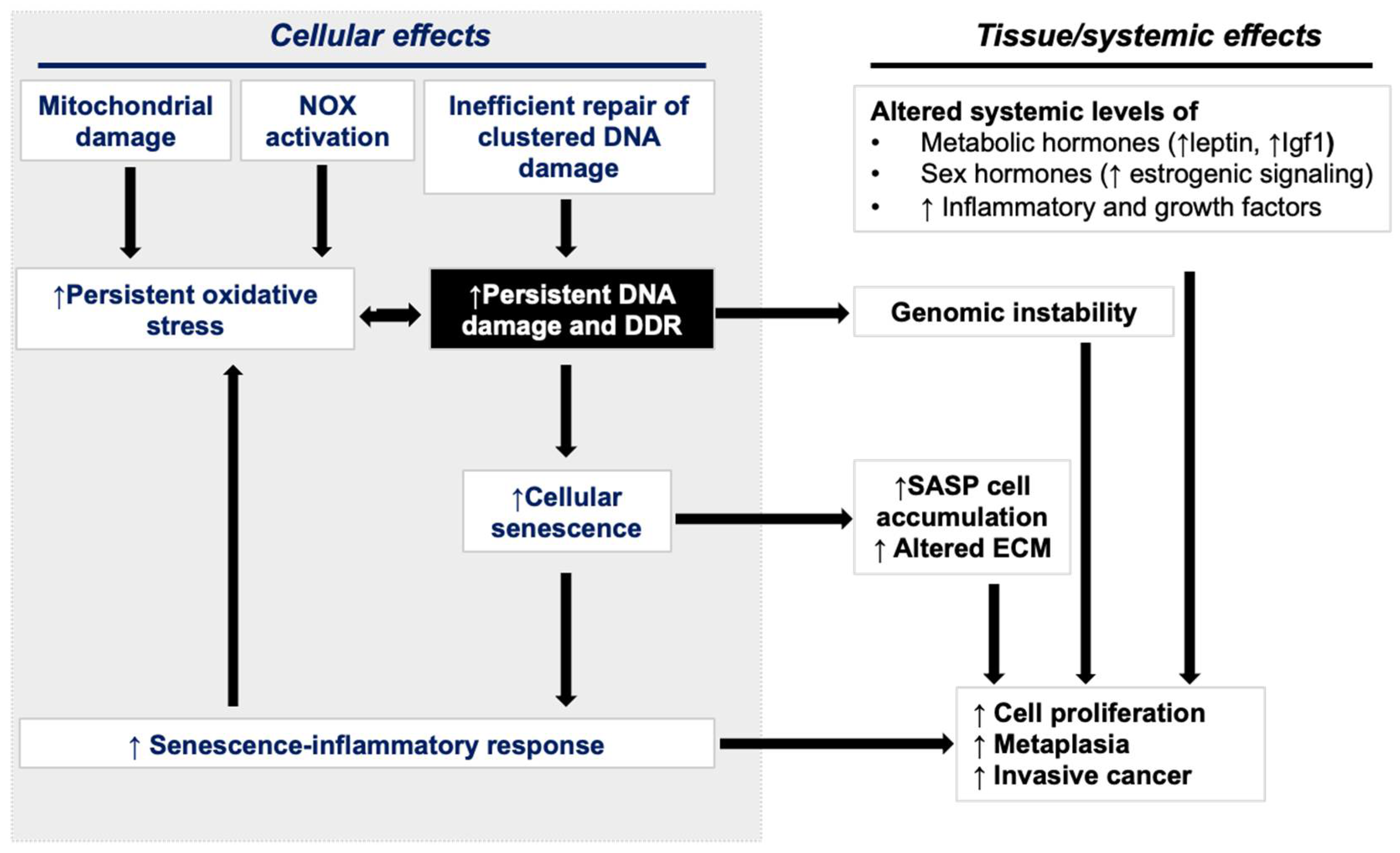 Cellular effects

Mitochondrial damage

NOX activation

Inefficient repair of clustered DNA damage

↑Persistent oxidative stress

↑Persistent DNA damage and DDR

↑Cellular senescence

↑ Senescence-inflammatory response

Tissue/systemic effects

Altered systemic levels of
• Metabolic hormones (↑leptin, ↑Igf1)
• Sex hormones (↑ estrogenic signaling)
• ↑ Inflammatory and growth factors

Genomic instability

↑SASP cell accumulation
↑ Altered ECM

↑ Cell proliferation
↑ Metaplasia
↑ Invasive cancer